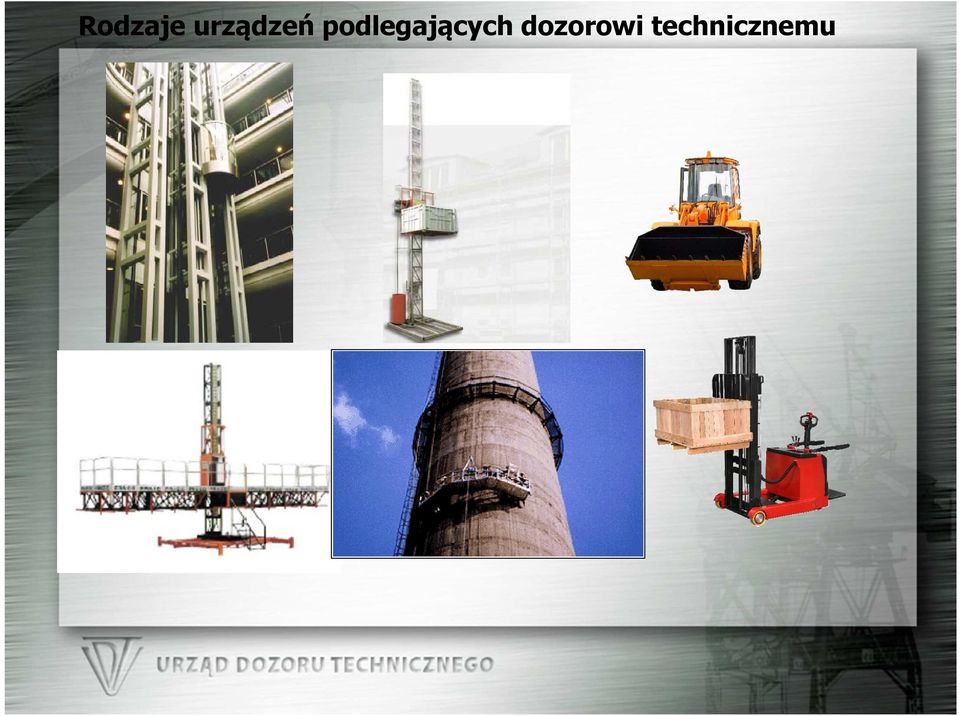 Rodzaje urządzeń podlegających dozorowi technicznemu

URZĄD DOZORU TECHNICZNEGO